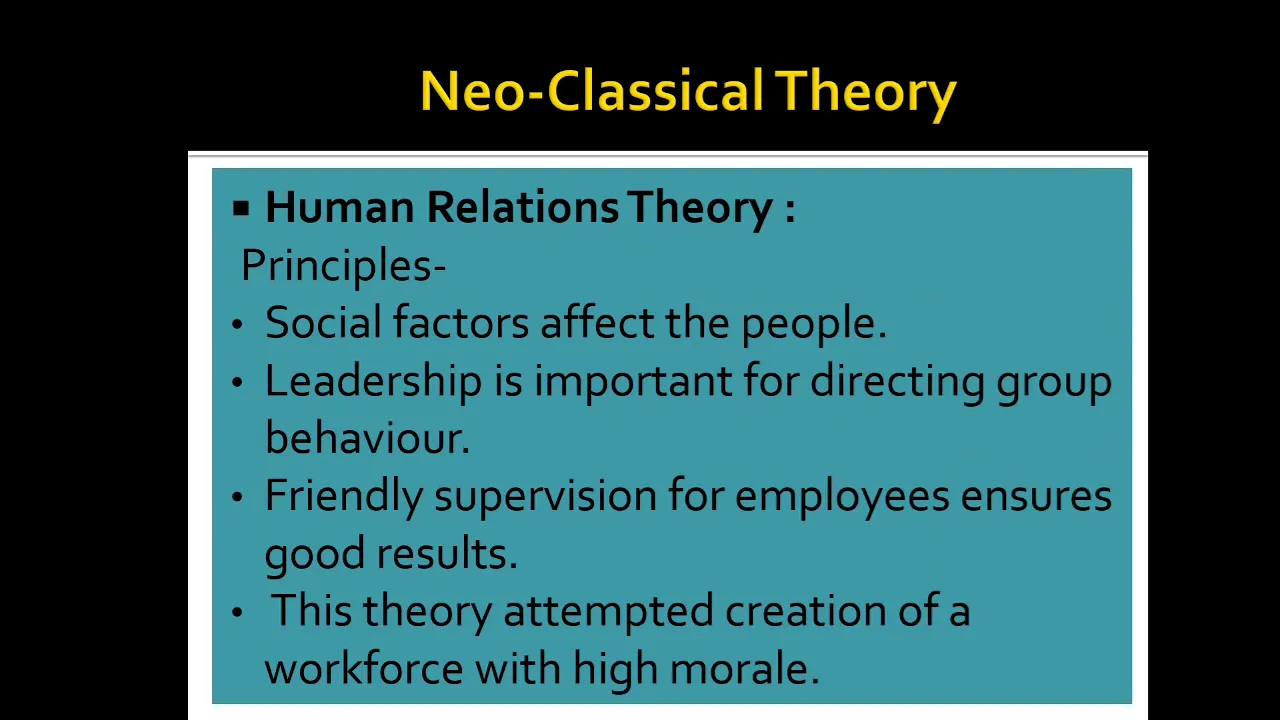 Neo-Classical Theory

▪ Human Relations Theory :
Principles-
• Social factors affect the people.
• Leadership is important for directing group behaviour.
• Friendly supervision for employees ensures good results.
• This theory attempted creation of a workforce with high morale.